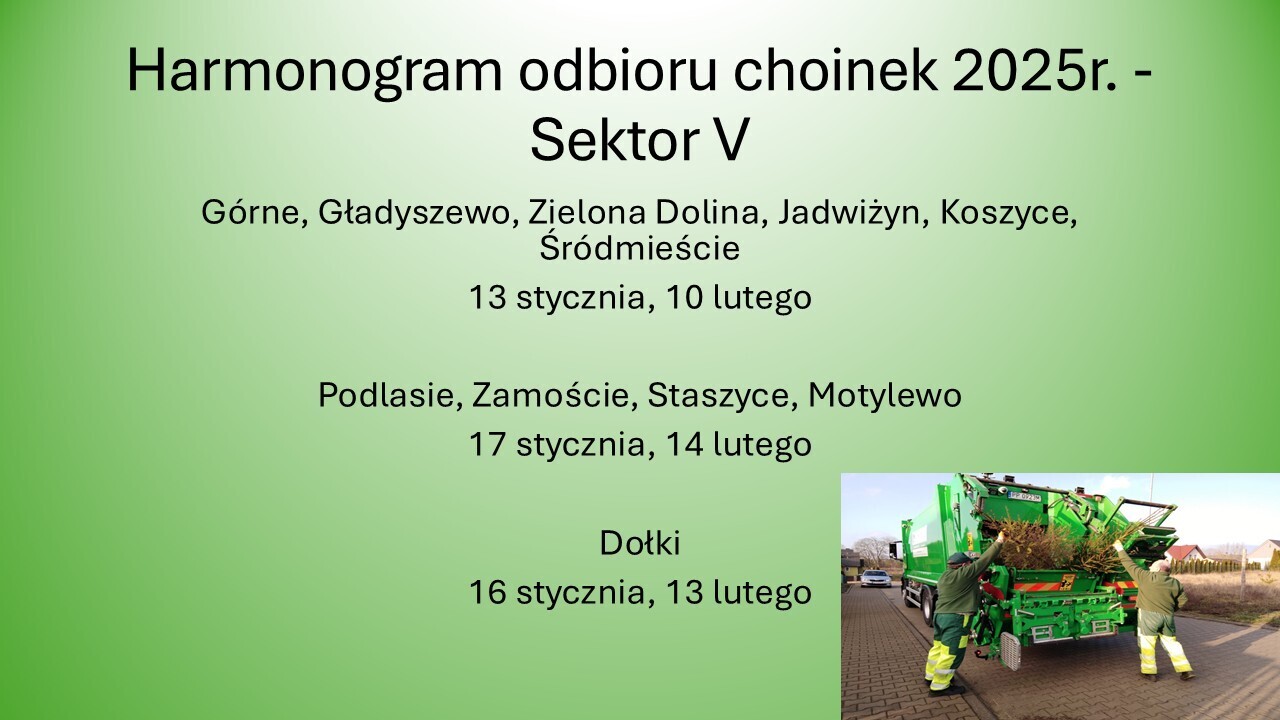 Harmonogram odbioru choinek 2025r. - Sektor V

Górne, Gładyszewo, Zielona Dolina, Jadwiżyn, Koszyce, Śródmieście

13 stycznia, 10 lutego

Podlasie, Zamoście, Staszyce, Motylewo

17 stycznia, 14 lutego

Dołki

16 stycznia, 13 lutego